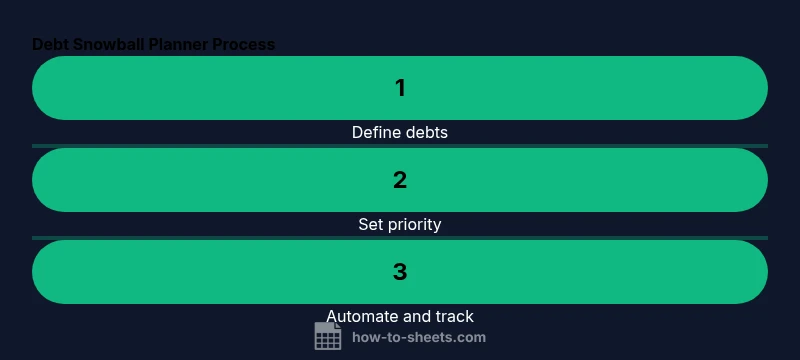 Debt Snowball Planner Process

1

Define debts

2

Set priority

3

Automate and track

how-to-sheets.com